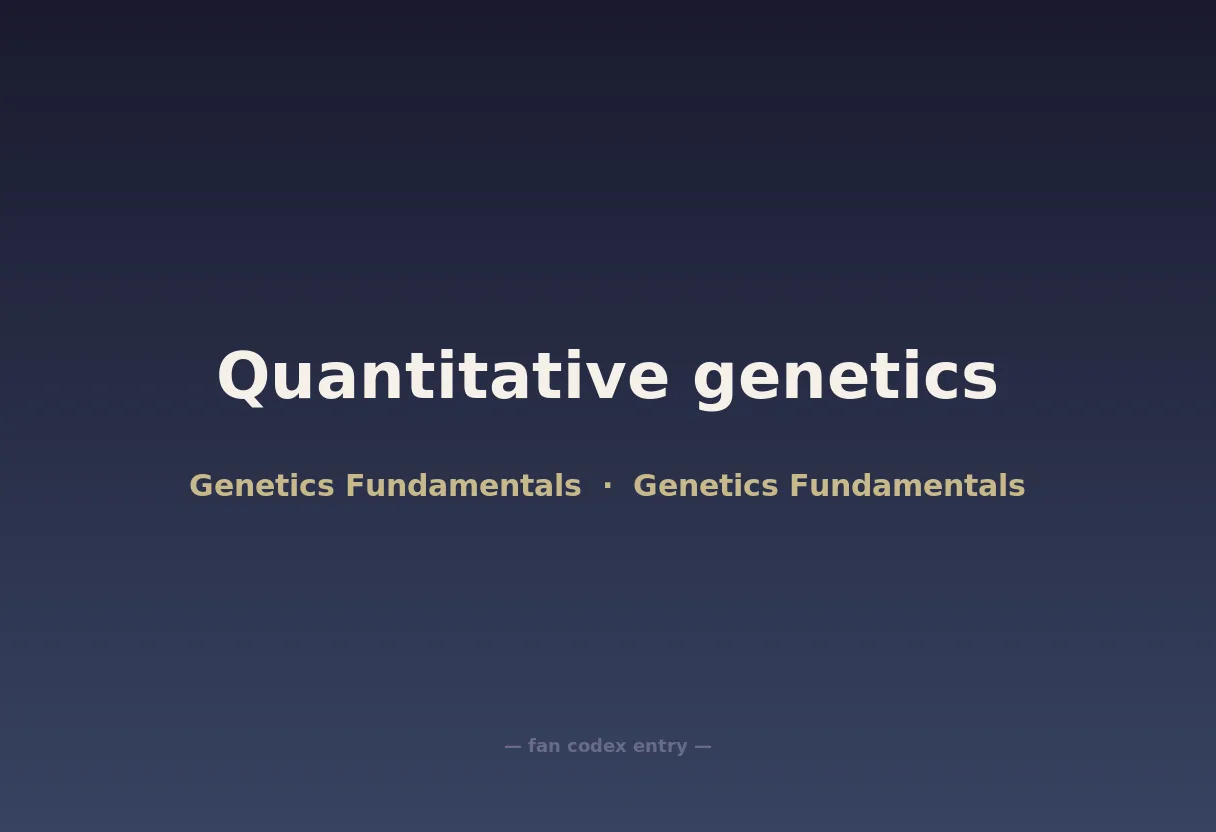 Quantitative genetics

Genetics Fundamentals · Genetics Fundamentals

— fan codex entry —